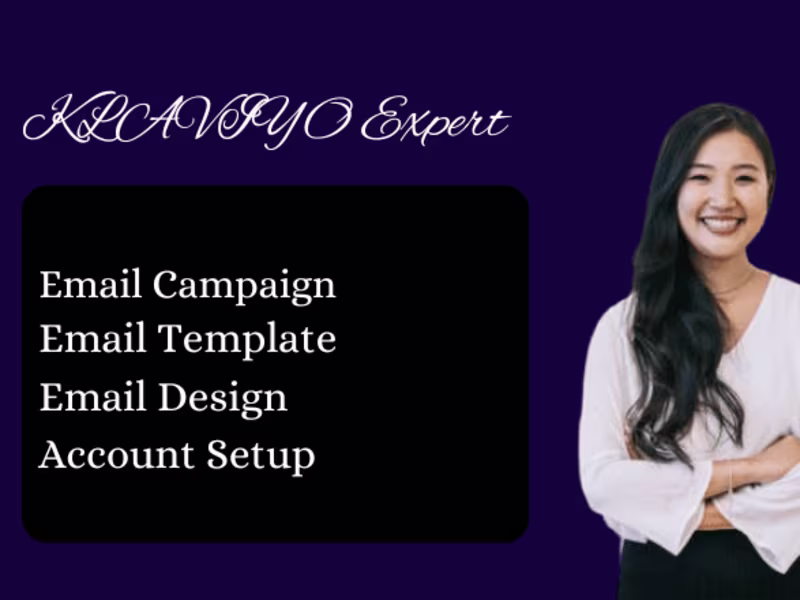 KLAVIYO Expert

Email Campaign
Email Template
Email Design
Account Setup